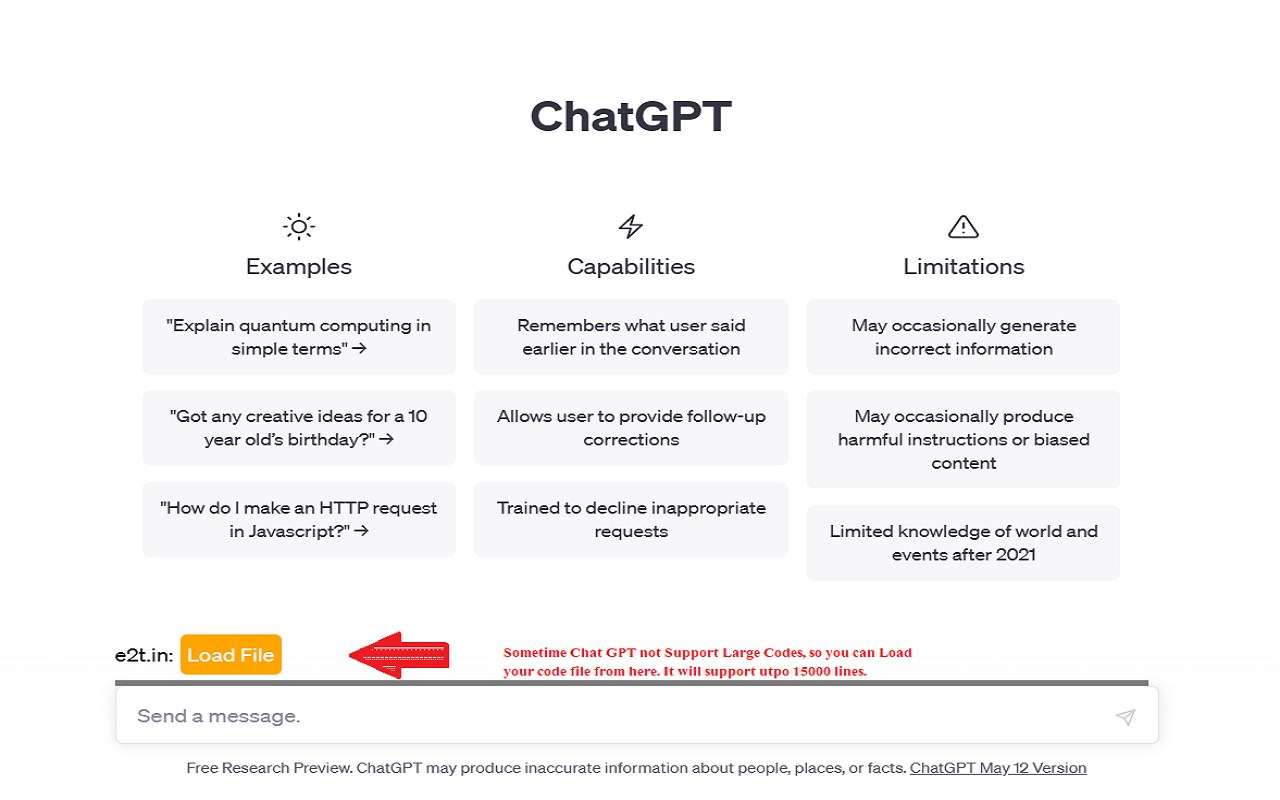 ChatGPT

Examples

"Explain quantum computing in simple terms" →

"Got any creative ideas for a 10 year old's birthday?" →

"How do I make an HTTP request in Javascript?" →

Capabilities

Remembers what user said earlier in the conversation

Allows user to provide follow-up corrections

Trained to decline inappropriate requests

Limitations

May occasionally generate incorrect information

May occasionally produce harmful instructions or biased content

Limited knowledge of world and events after 2021

e2t.in: Load File

Sometime Chat GPT not Support Large Codes, so you can Load your code file from here. It will support utpo 15000 lines.

Send a message.

Free Research Preview. ChatGPT may produce inaccurate information about people, places, or facts. ChatGPT May 12 Version